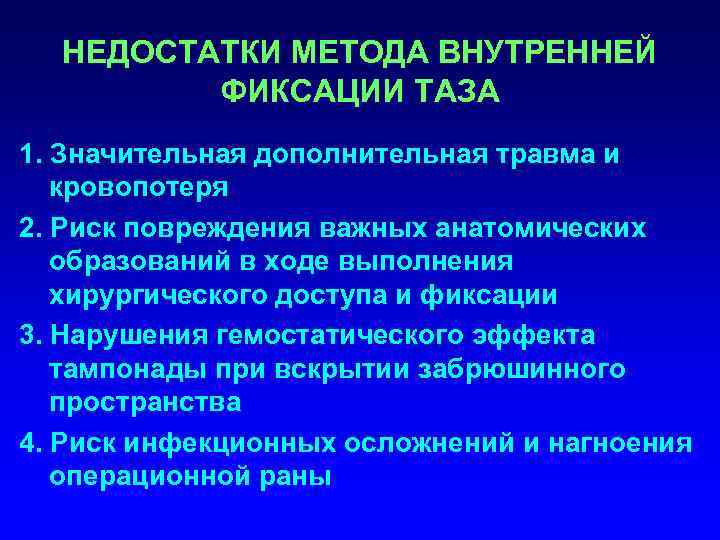 НЕДОСТАТКИ МЕТОДА ВНУТРЕННЕЙ ФИКСАЦИИ ТАЗА

1. Значительная дополнительная травма и кровопотеря

2. Риск повреждения важных анатомических образований в ходе выполнения хирургического доступа и фиксации

3. Нарушения гемостатического эффекта тампонады при вскрытии забрюшинного пространства

4. Риск инфекционных осложнений и нагноения операционной раны